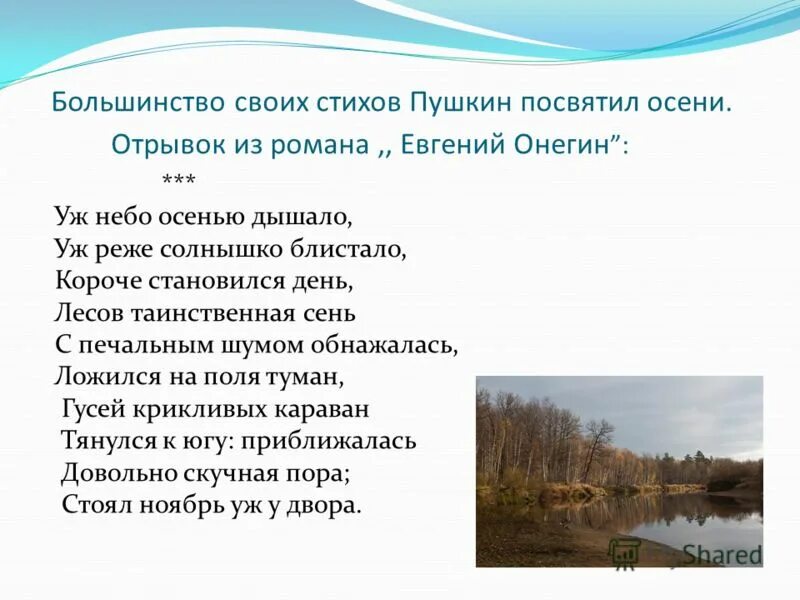 Большинство своих стихов Пушкин посвятил осени.
Отрывок из романа ,, Евгений Онегин":

***

Уж небо осенью дышало,
Уж реже солнышко блистало,
Короче становился день,
Лесов таинственная сень
С печальным шумом обнажалась,
Ложился на поля туман,
Гусей крикливых караван
Тянулся к югу: приближалась
Довольно скучная пора;
Стоял ноябрь уж у двора.

Shared